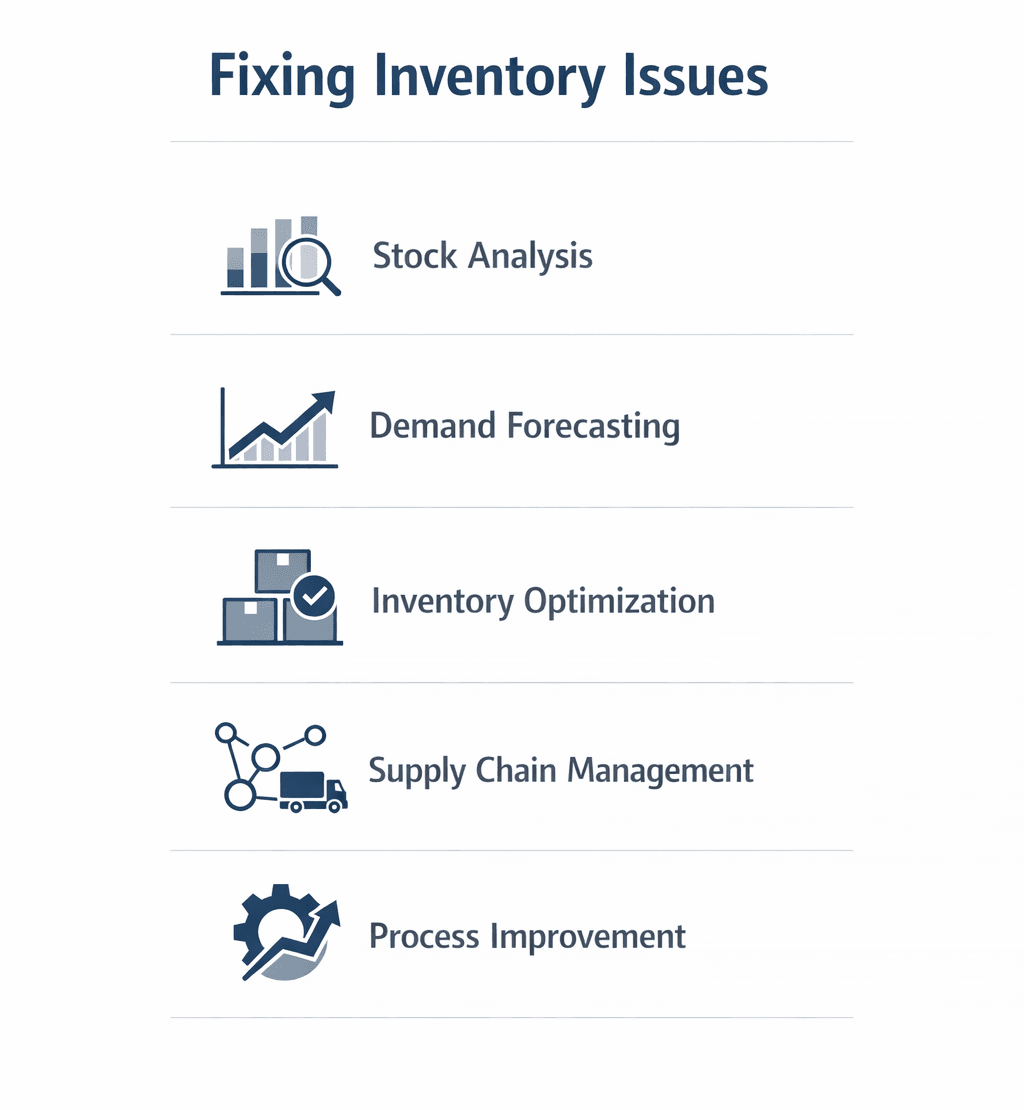 Fixing Inventory Issues

Stock Analysis

Demand Forecasting

Inventory Optimization

Supply Chain Management

Process Improvement